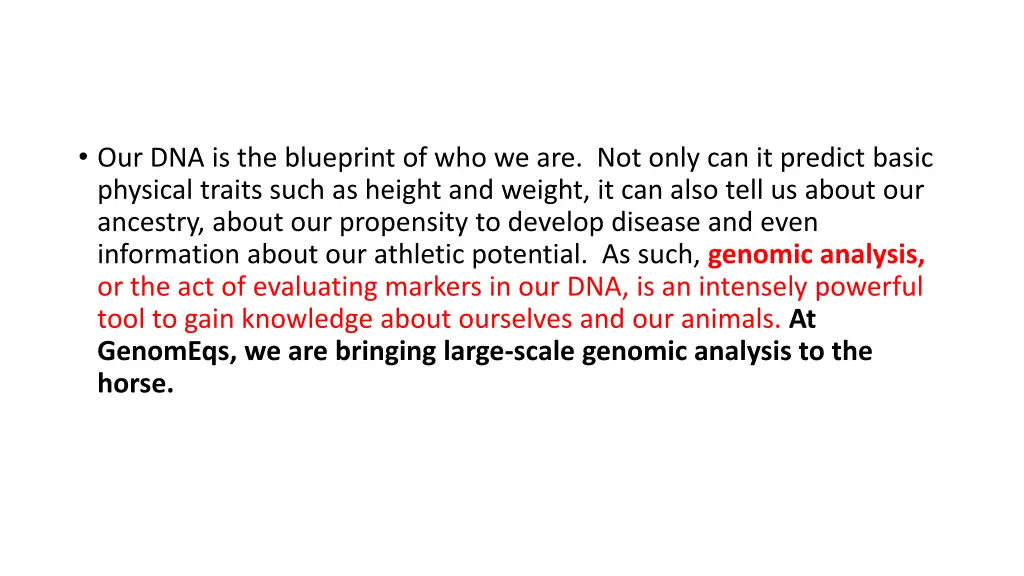 • Our DNA is the blueprint of who we are. Not only can it predict basic physical traits such as height and weight, it can also tell us about our ancestry, about our propensity to develop disease and even information about our athletic potential. As such, genomic analysis, or the act of evaluating markers in our DNA, is an intensely powerful tool to gain knowledge about ourselves and our animals. At GenomEqs, we are bringing large-scale genomic analysis to the horse.